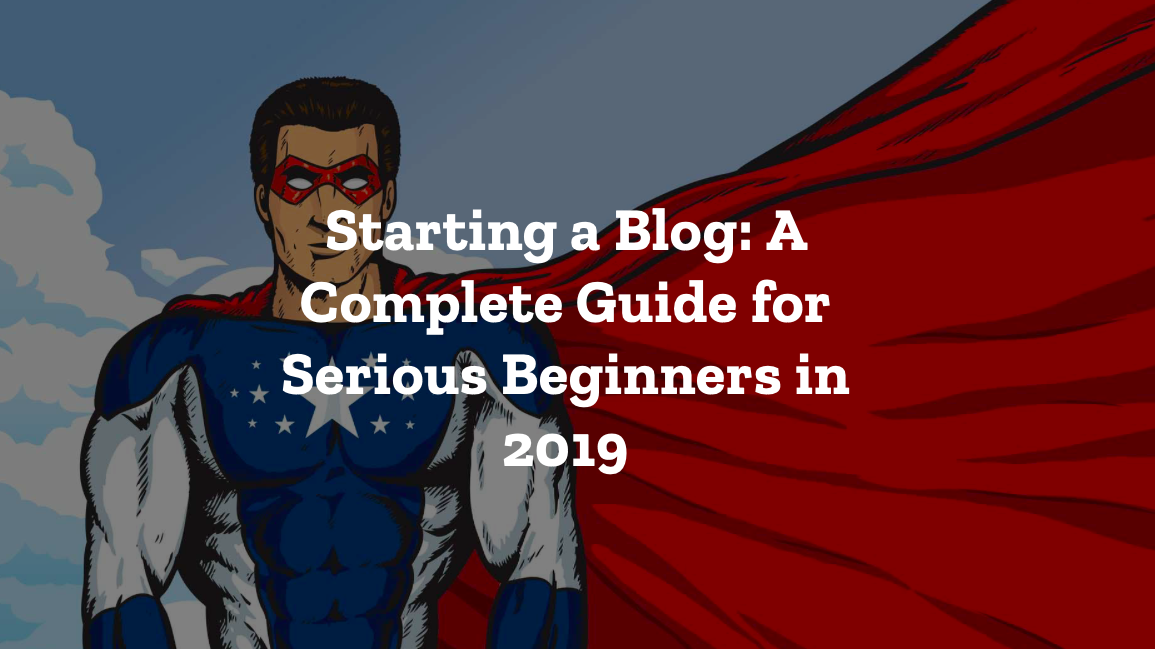 Starting a Blog: A Complete Guide for Serious Beginners in 2019